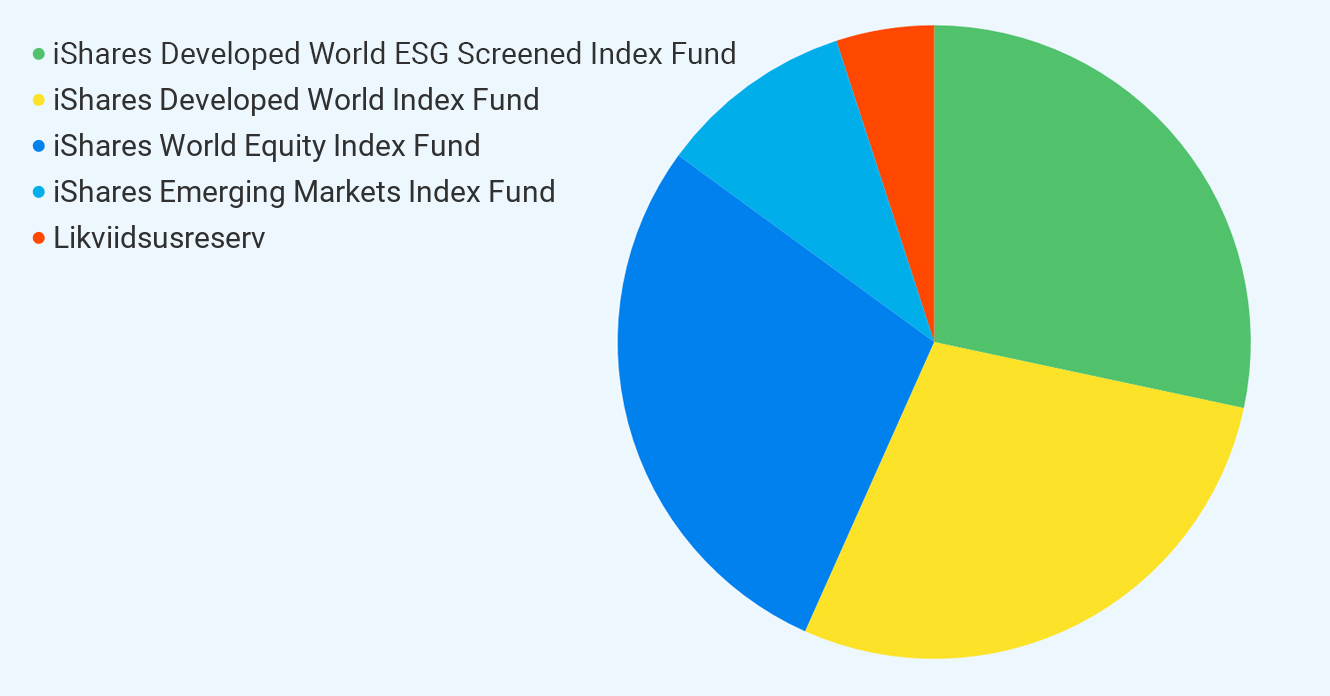 iShares Developed World ESG Screened Index Fund
iShares Developed World Index Fund
iShares World Equity Index Fund
iShares Emerging Markets Index Fund
Likviidsusreserv